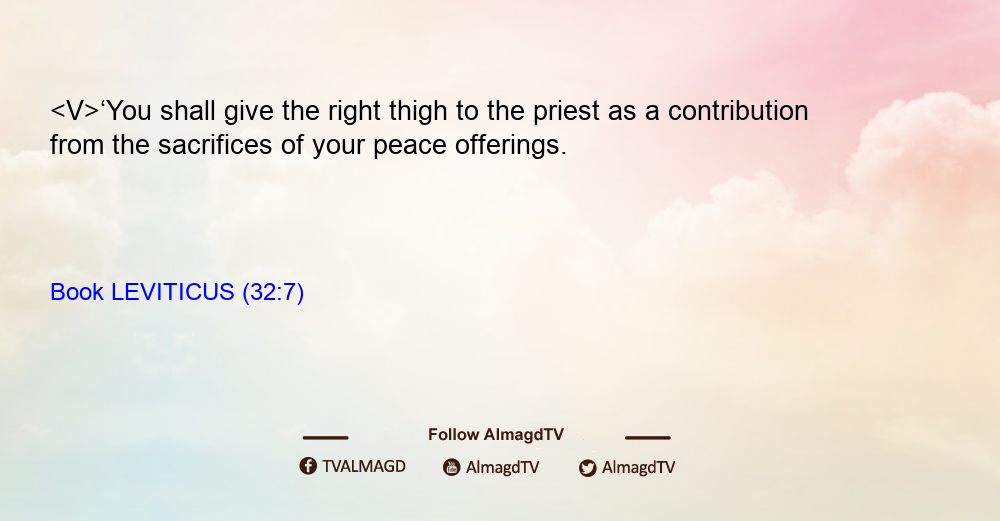 <V>‘You shall give the right thigh to the priest as a contribution from the sacrifices of your peace offerings.

Book LEVITICUS (32:7)

Follow AlmagdTV

TVALMAGD AlmagdTV AlmagdTV